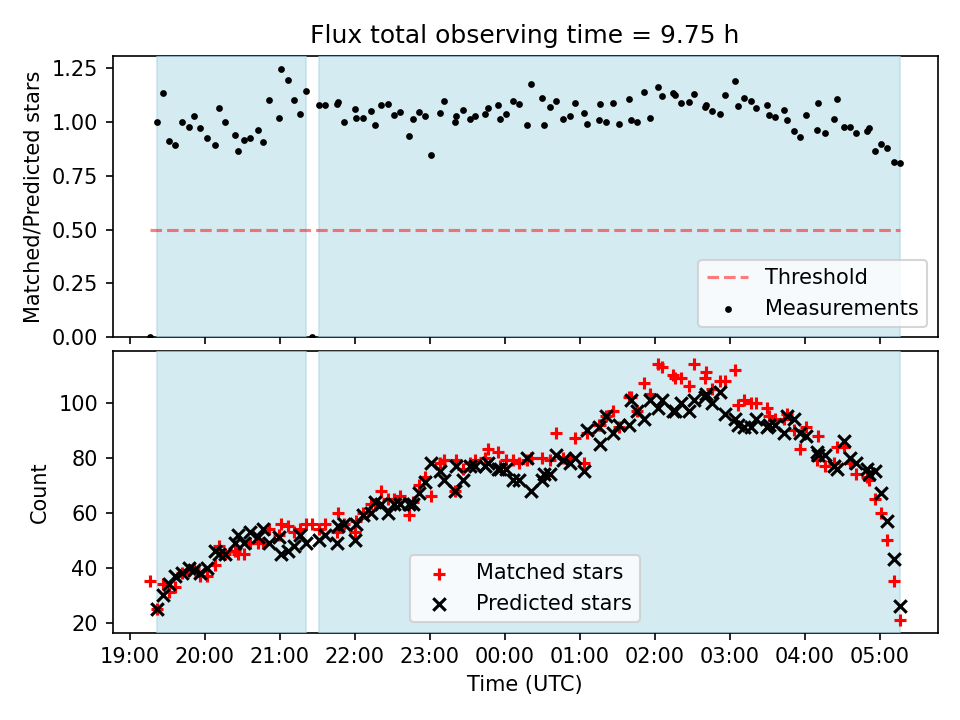 Flux total observing time = 9.75 h

Matched/Predicted stars

1.25
1.00
0.75
0.50
0.25
0.00

Threshold
Measurements

Count

100
80
60
40
20

Matched stars
Predicted stars

19:00 20:00 21:00 22:00 23:00 00:00 01:00 02:00 03:00 04:00 05:00

Time (UTC)